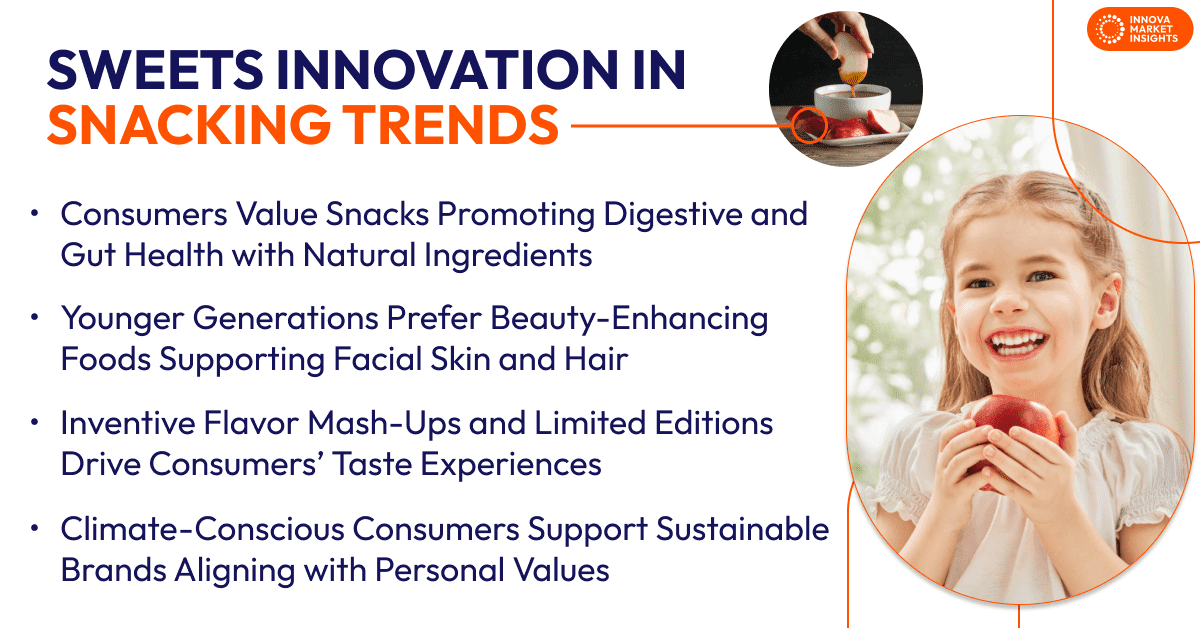 INNOVA MARKET INSIGHTS

SWEETS INNOVATION IN SNACKING TRENDS

• Consumers Value Snacks Promoting Digestive and Gut Health with Natural Ingredients

• Younger Generations Prefer Beauty-Enhancing Foods Supporting Facial Skin and Hair

• Inventive Flavor Mash-Ups and Limited Editions Drive Consumers' Taste Experiences

• Climate-Conscious Consumers Support Sustainable Brands Aligning with Personal Values